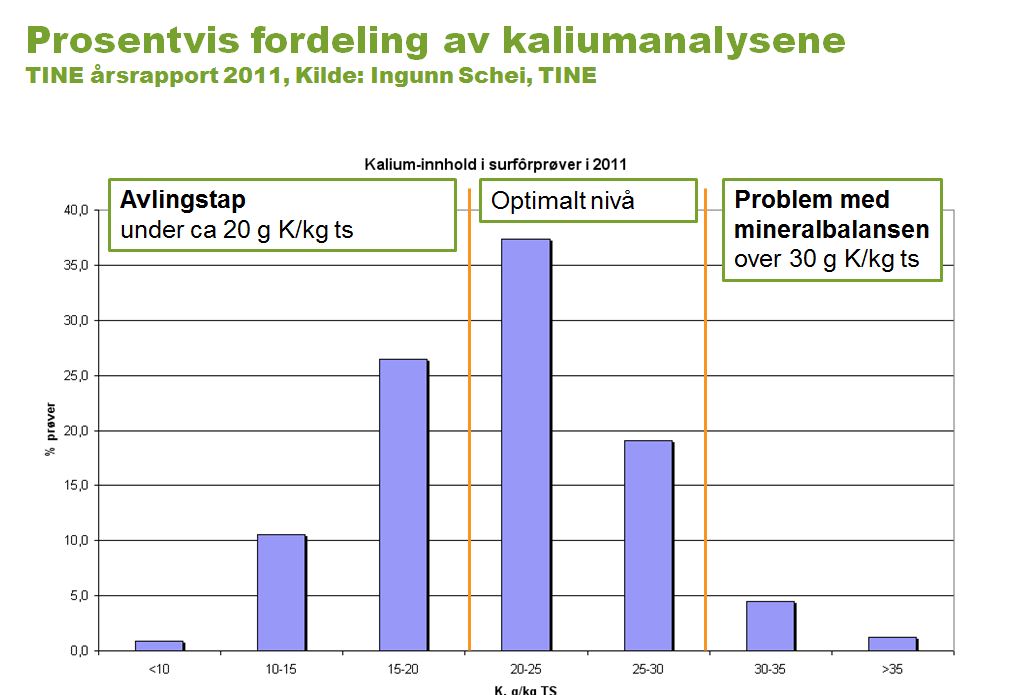 Prosentvis fordeling av kaliumanalysene
TINE årsrapport 2011, Kilde: Ingunn Schei, TINE

Kalium-innhold i surfôrprøver i 2011

Avlingstap
under ca 20 g K/kg ts

Optimalt nivå

Problem med mineralbalansen
over 30 g K/kg ts

% prøver

40,0
35,0
30,0
25,0
20,0
15,0
10,0
5,0
0,0

<10
10-15
15-20
20-25
25-30
30-35
>35

K, g/kg TS